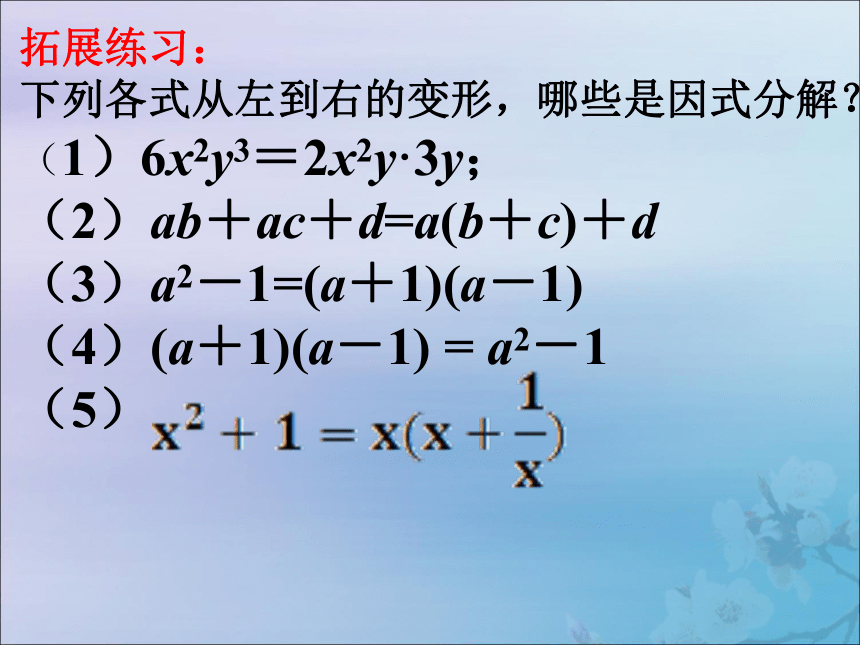 拓展练习：
下列各式从左到右的变形，哪些是因式分解？
（1）$6x^2y^3=2x^2y\cdot 3y$；
（2）$ab+ac+d=a(b+c)+d$
（3）$a^2-1=(a+1)(a-1)$
（4）$(a+1)(a-1)=a^2-1$
（5）$x^2+1=x(x+\frac{1}{x})$